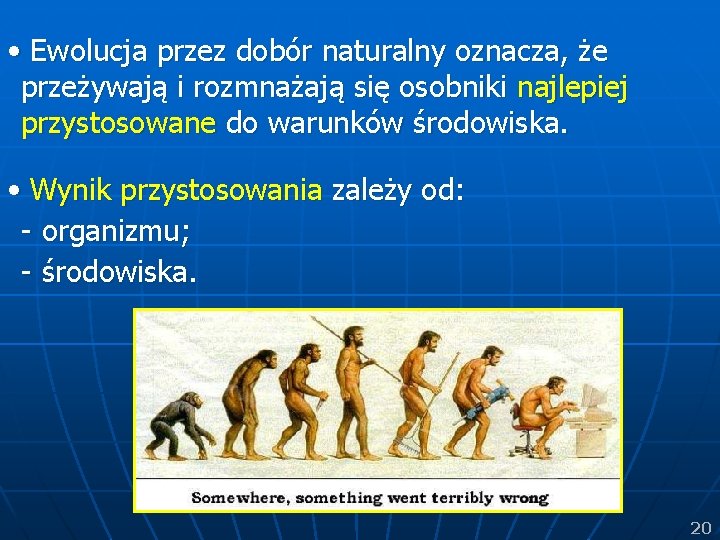 • Ewolucja przez dobór naturalny oznacza, że przeżywają i rozmnażają się osobniki najlepiej przystosowane do warunków środowiska.

• Wynik przystosowania zależy od:
- organizmu;
- środowiska.

Somewhere, something went terribly wrong

20